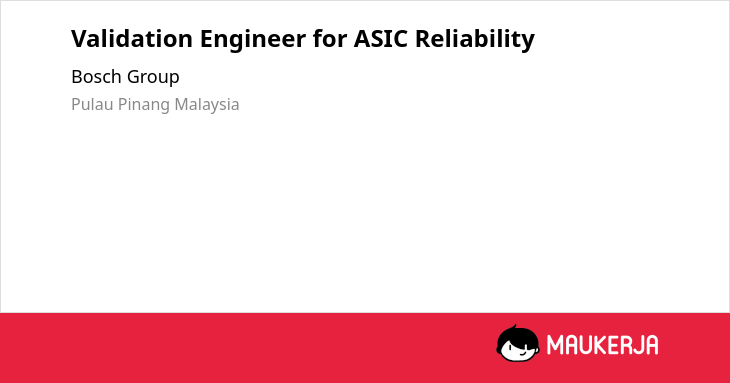 Validation Engineer for ASIC Reliability

Bosch Group

Pulau Pinang Malaysia

MAUKERJA